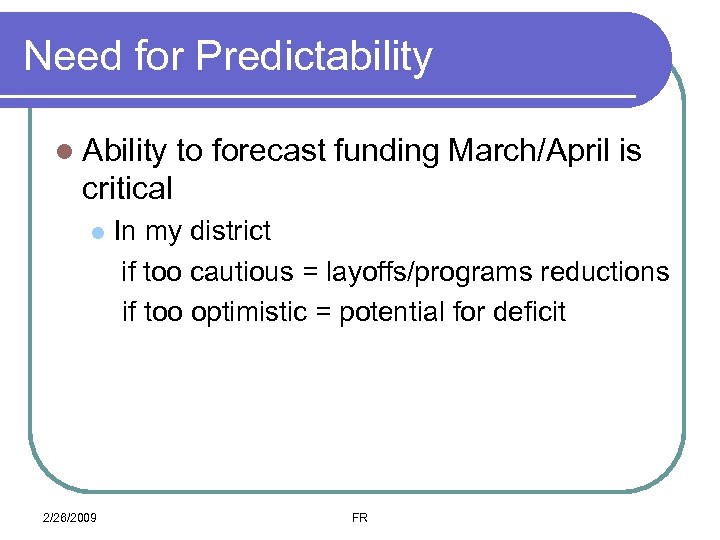 Need for Predictability

Ability to forecast funding March/April is critical

In my district

if too cautious = layoffs/programs reductions

if too optimistic = potential for deficit

2/26/2009

FR